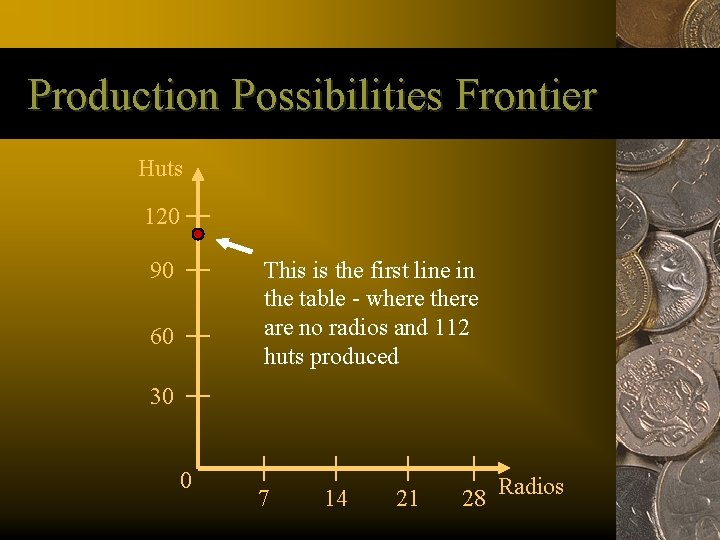 Production Possibilities Frontier

Huts

120

90

60

30

0

7

14

21

28

Radios

This is the first line in the table - where there are no radios and 112 huts produced